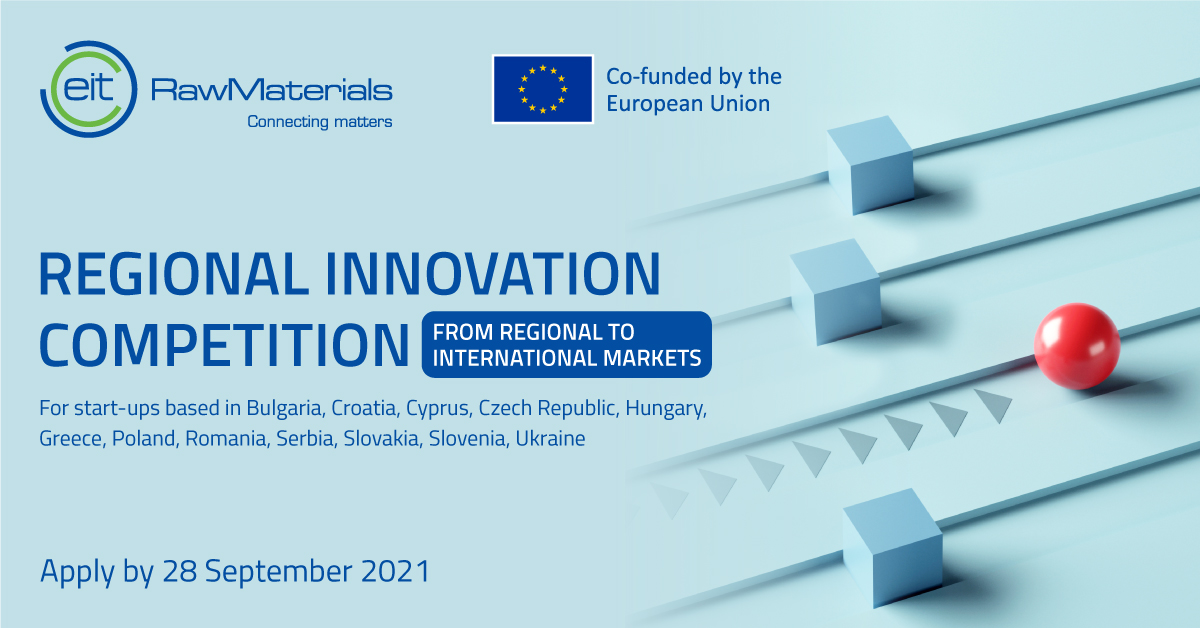 eit RawMaterials
Connecting matters

Co-funded by the European Union

REGIONAL INNOVATION COMPETITION

FROM REGIONAL TO INTERNATIONAL MARKETS

For start-ups based in Bulgaria, Croatia, Cyprus, Czech Republic, Hungary, Greece, Poland, Romania, Serbia, Slovakia, Slovenia, Ukraine

Apply by 28 September 2021